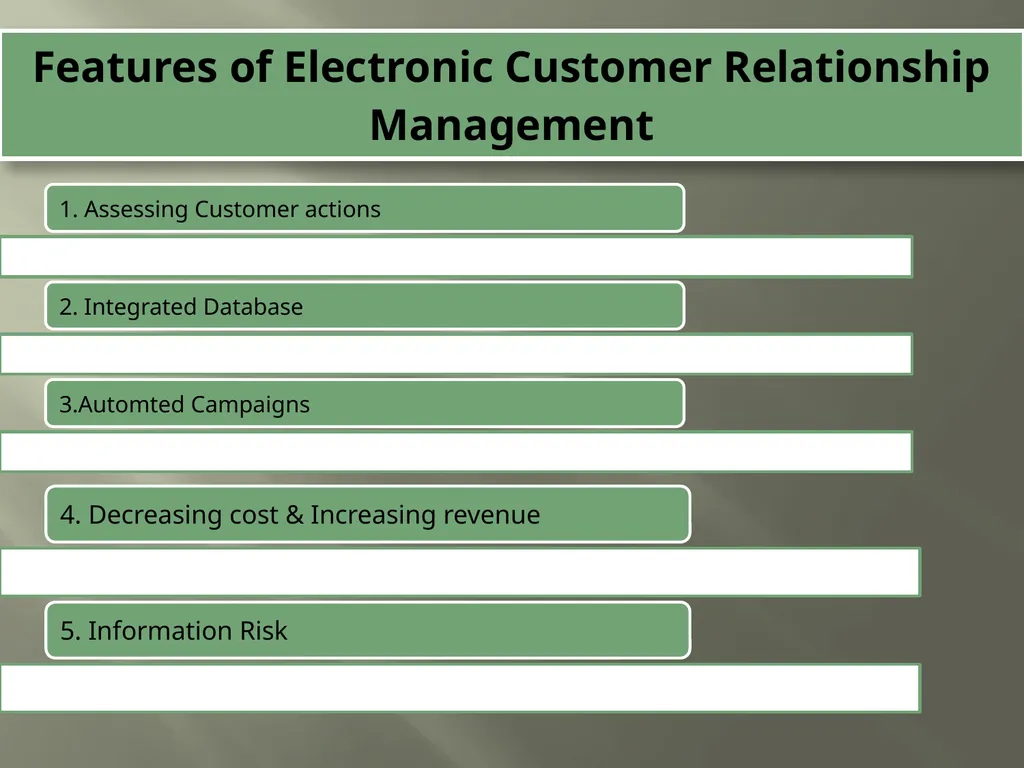 Features of Electronic Customer Relationship Management

1. Assessing Customer actions

2. Integrated Database

3.Automted Campaigns

4. Decreasing cost & Increasing revenue

5. Information Risk